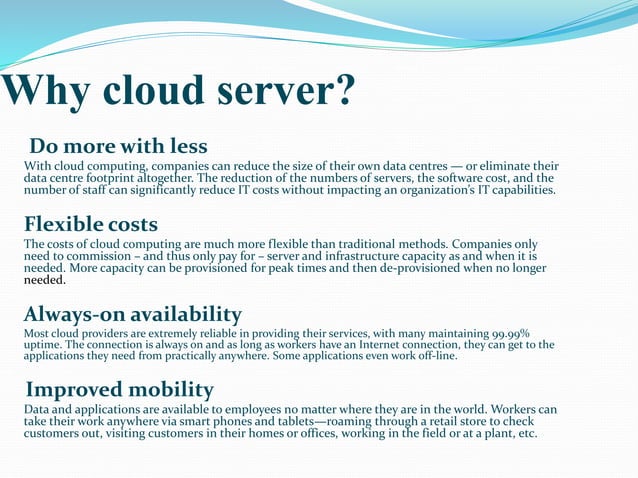 Why cloud server?

Do more with less

With cloud computing, companies can reduce the size of their own data centres — or eliminate their data centre footprint altogether. The reduction of the numbers of servers, the software cost, and the number of staff can significantly reduce IT costs without impacting an organization's IT capabilities.

Flexible costs

The costs of cloud computing are much more flexible than traditional methods. Companies only need to commission – and thus only pay for – server and infrastructure capacity as and when it is needed. More capacity can be provisioned for peak times and then de-provisioned when no longer needed.

Always-on availability

Most cloud providers are extremely reliable in providing their services, with many maintaining 99.99% uptime. The connection is always on and as long as workers have an Internet connection, they can get to the applications they need from practically anywhere. Some applications even work off-line.

Improved mobility

Data and applications are available to employees no matter where they are in the world. Workers can take their work anywhere via smart phones and tablets—roaming through a retail store to check customers out, visiting customers in their homes or offices, working in the field or at a plant, etc.